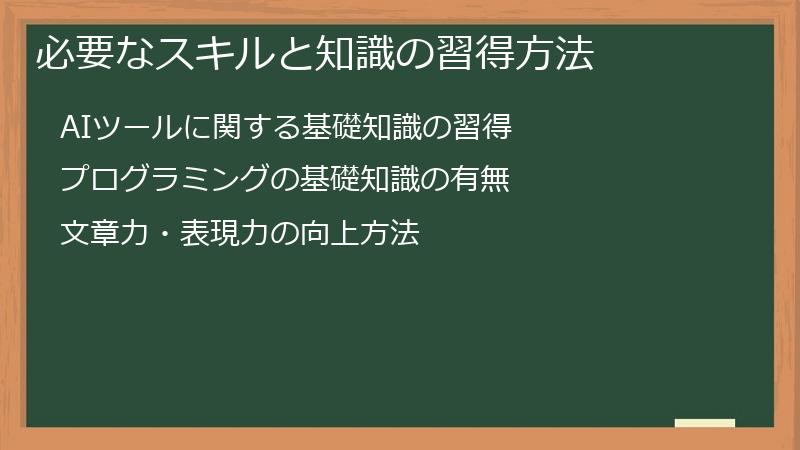 必要なスキルと知識の習得方法

AIツールに関する基礎知識の習得

プログラミングの基礎知識の有無

文章力・表現力の向上方法